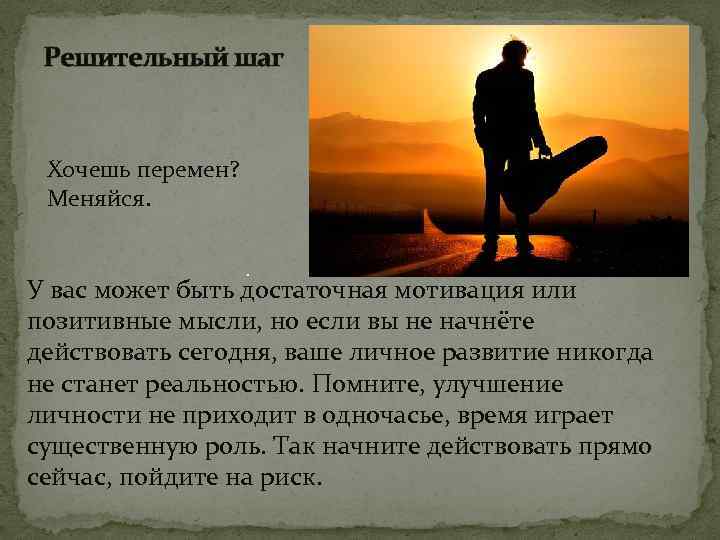 Решительный шаг

Хочешь перемен?
Меняйся.

У вас может быть достаточная мотивация или позитивные мысли, но если вы не начнёте действовать сегодня, ваше личное развитие никогда не станет реальностью. Помните, улучшение личности не приходит в одночасье, время играет существенную роль. Так начните действовать прямо сейчас, пойдите на риск.